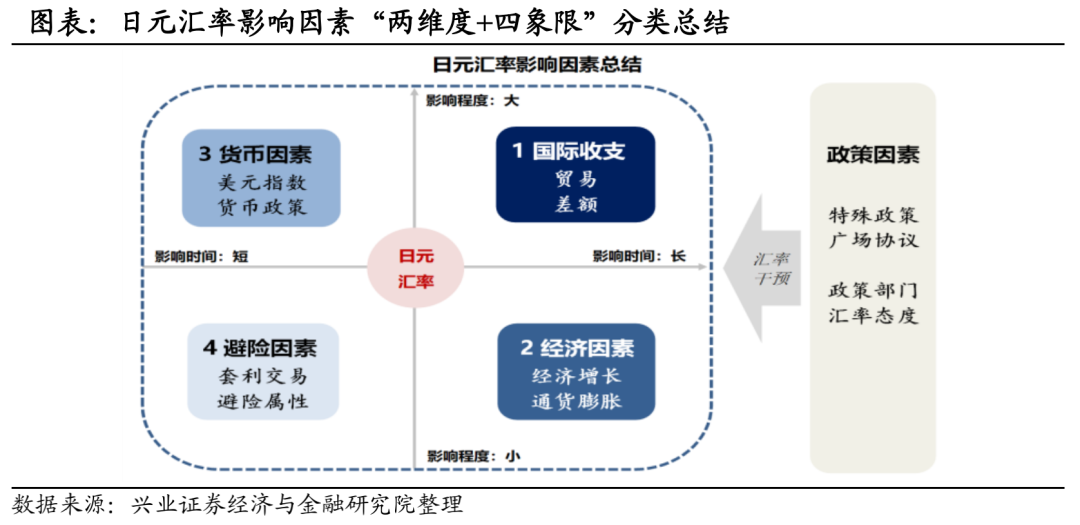 图表：日元汇率影响因素“两维度+四象限”分类总结

日元汇率影响因素总结

影响程度：大

3 货币因素
美元指数
货币政策

1 国际收支
贸易
差额

影响时间：短

日元
汇率

影响时间：长

4 避险因素
套利交易
避险属性

2 经济因素
经济增长
通货膨胀

影响程度：小

汇率
干预

政策因素

特殊政策
广场协议

政策部门
汇率态度

数据来源：兴业证券经济与金融研究院整理